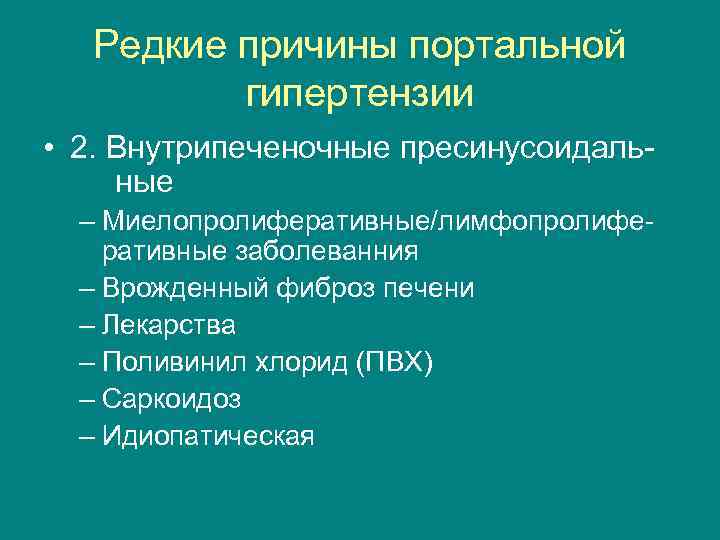 Редкие причины портальной гипертензии

• 2. Внутрипеченочные пресинусоидальные

– Миелопролиферативные/лимфопролиферативные заболеванния

– Врожденный фиброз печени

– Лекарства

– Поливинил хлорид (ПВХ)

– Саркоидоз

– Идиопатическая